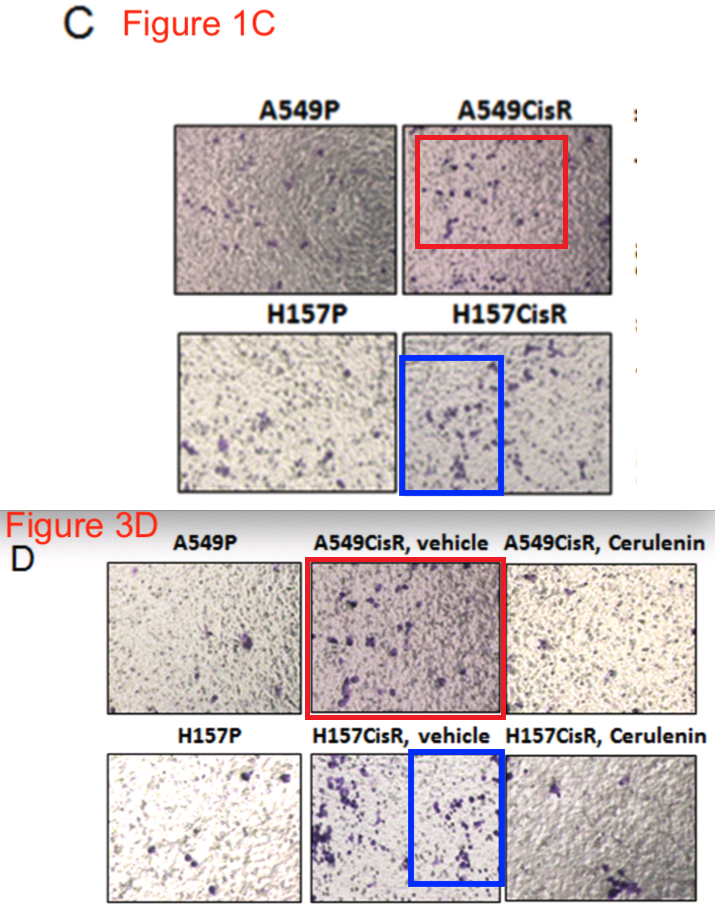 C Figure 1C

A549P

A549CisR

H157P

H157CisR

Figure 3D

D

A549P

A549CisR, vehicle

A549CisR, Cerulenin

H157P

H157CisR, vehicle

H157CisR, Cerulenin